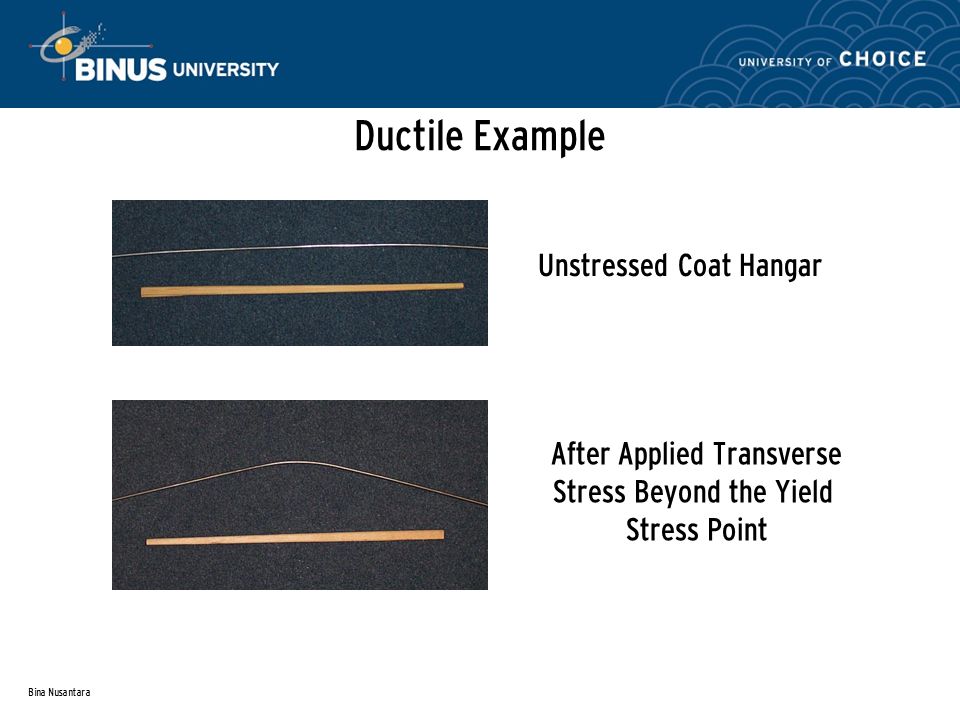 BINUS UNIVERSITY

UNIVERSITY OF CHOICE

Ductile Example

Unstressed Coat Hangar

After Applied Transverse Stress Beyond the Yield Stress Point

Bina Nusantara